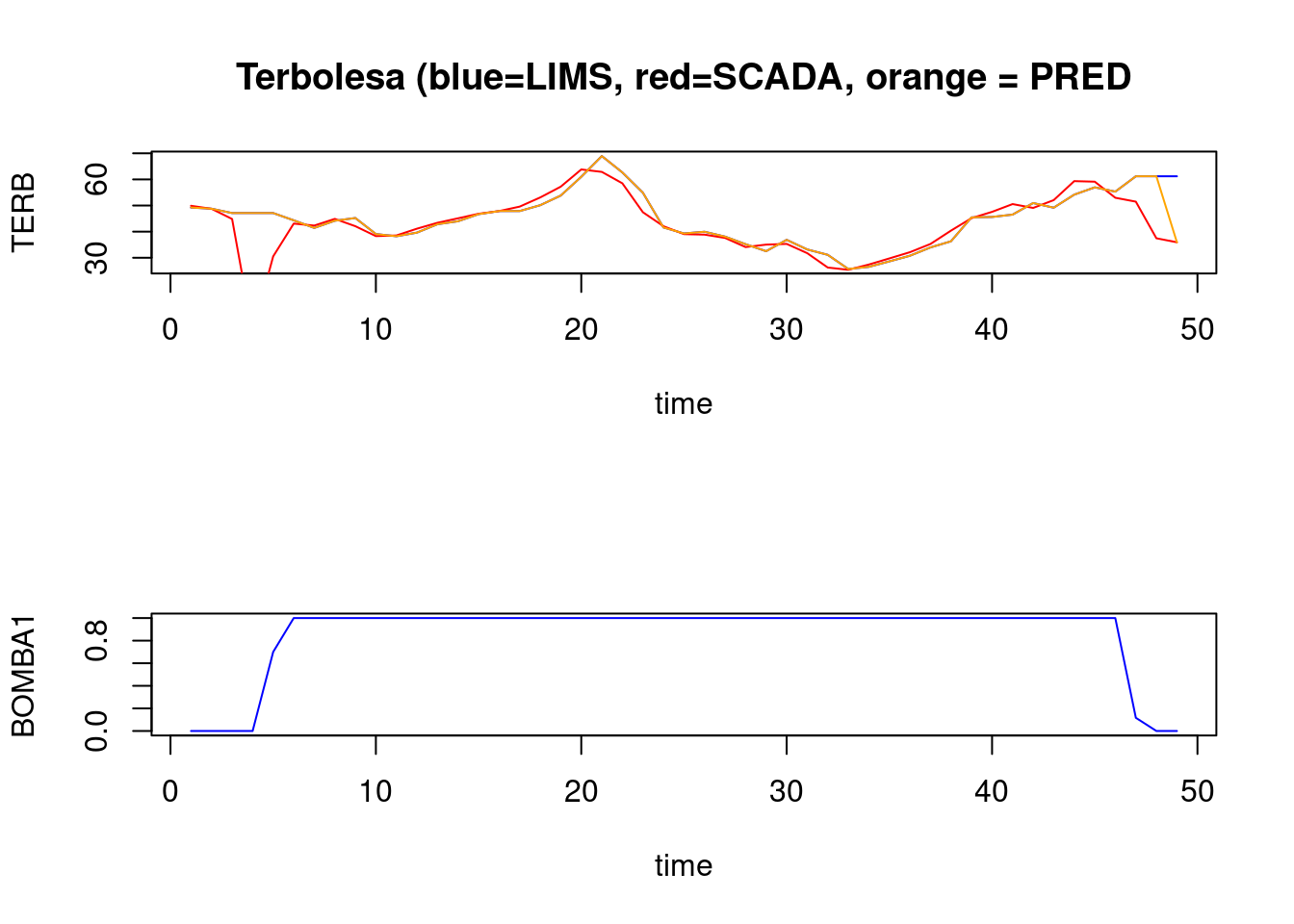 Terbolesa (blue=LIMS, red=SCADA, orange = PRED

TERB

30
60

0
10
20
30
40
50

time

BOMBA1

0.0
0.8

0
10
20
30
40
50

time